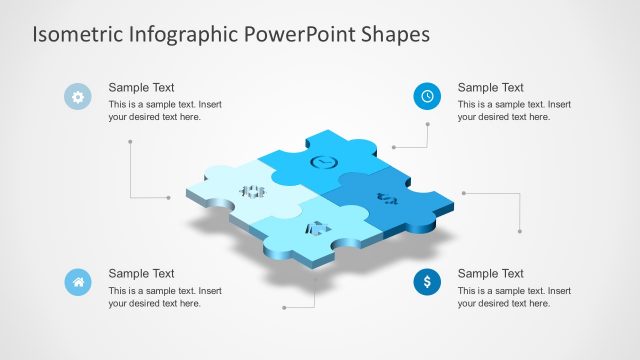 Isometric Infographic PowerPoint Shapes

Sample Text
This is a sample text. Insert your desired text here.

Sample Text
This is a sample text. Insert your desired text here.

Sample Text
This is a sample text. Insert your desired text here.

Sample Text
This is a sample text. Insert your desired text here.